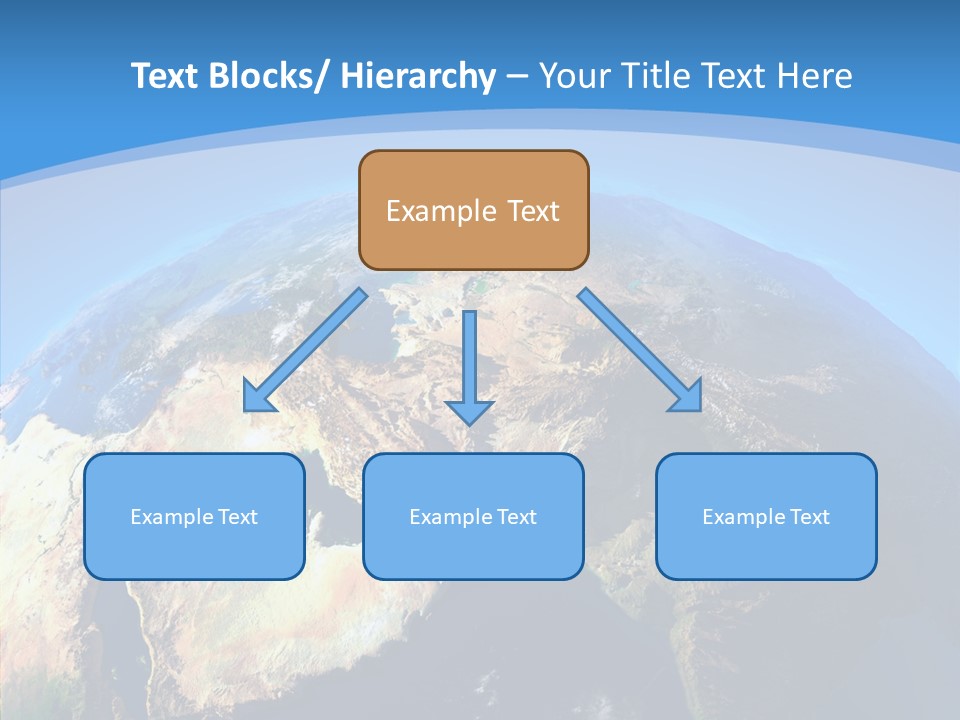 Text Blocks/ Hierarchy – Your Title Text Here

Example Text

Example Text

Example Text

Example Text